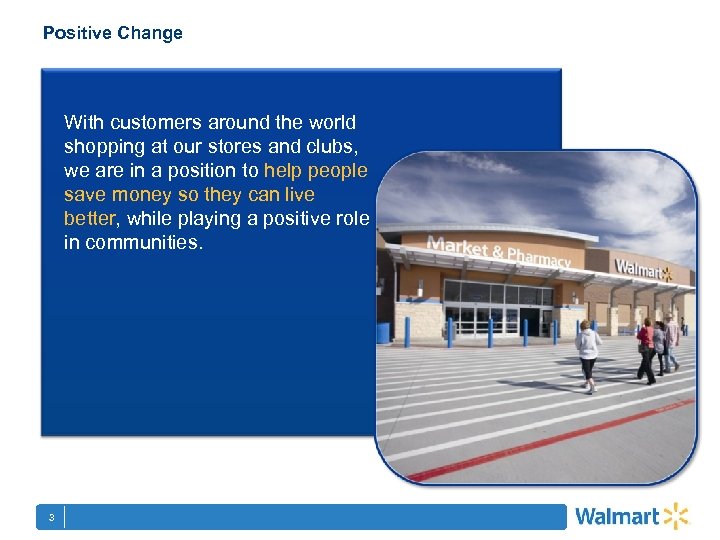 Positive Change

With customers around the world shopping at our stores and clubs, we are in a position to help people save money so they can live better, while playing a positive role in communities.

Market & Pharmacy

Walmart

3

Walmart